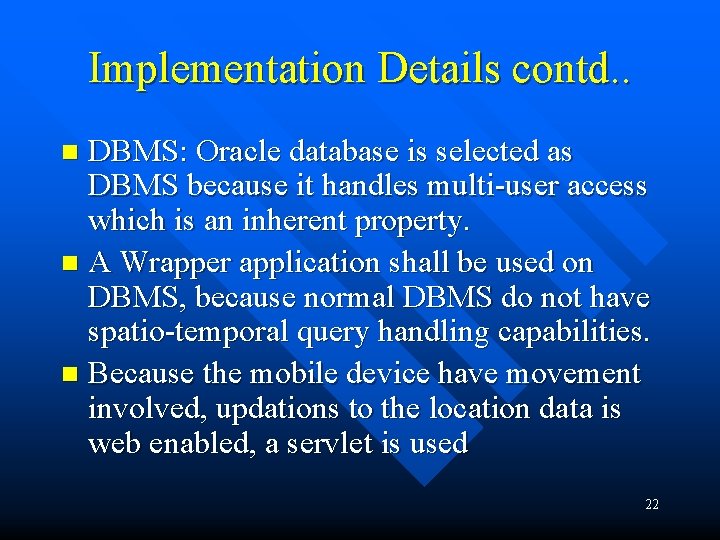 Implementation Details contd..

DBMS: Oracle database is selected as DBMS because it handles multi-user access which is an inherent property.

A Wrapper application shall be used on DBMS, because normal DBMS do not have spatio-temporal query handling capabilities.

Because the mobile device have movement involved, updations to the location data is web enabled, a servlet is used

22